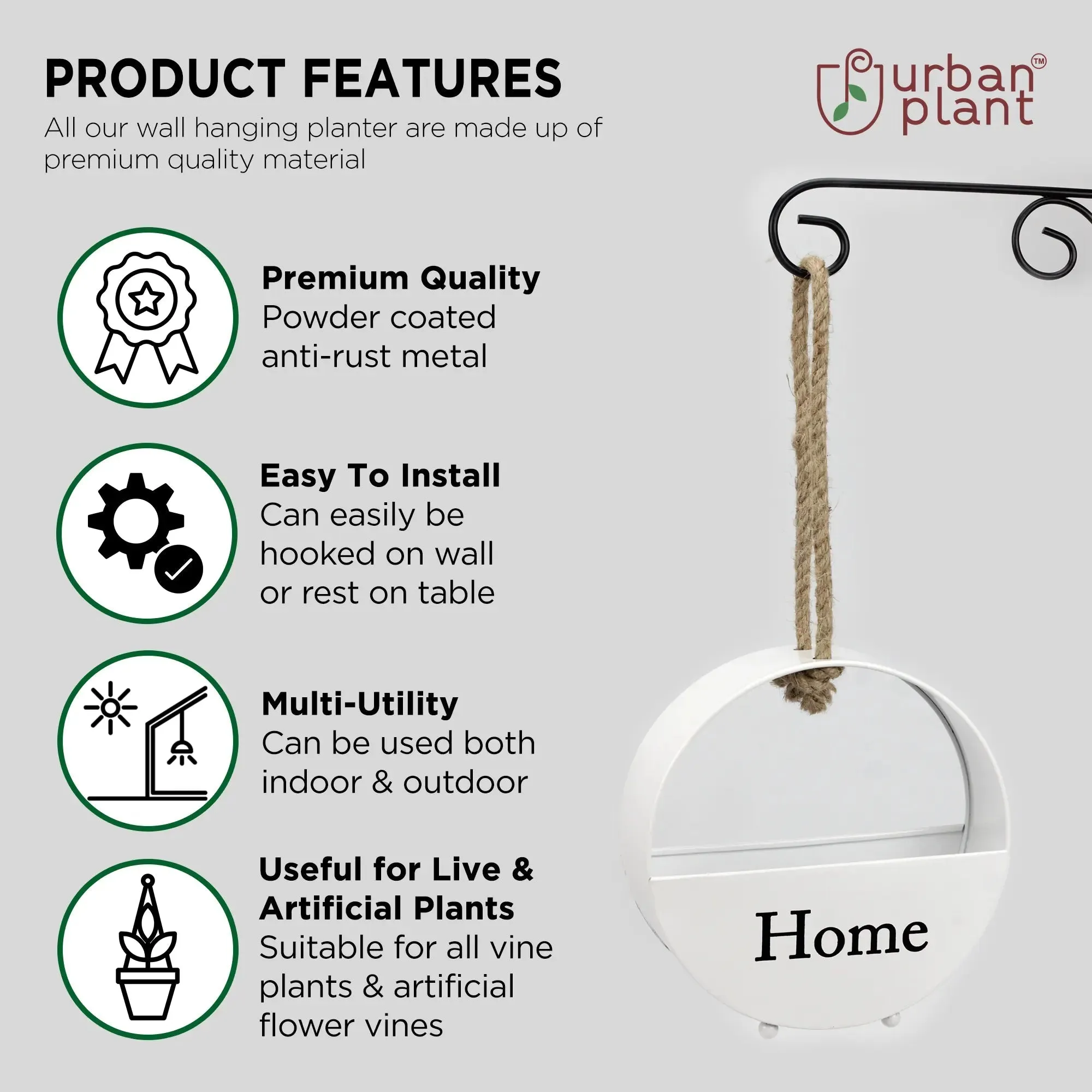 PRODUCT FEATURES
All our wall hanging planter are made up of premium quality material

urban plant™

Premium Quality
Powder coated anti-rust metal

Easy To Install
Can easily be hooked on wall or rest on table

Multi-Utility
Can be used both indoor & outdoor

Useful for Live & Artificial Plants
Suitable for all vine plants & artificial flower vines

Home